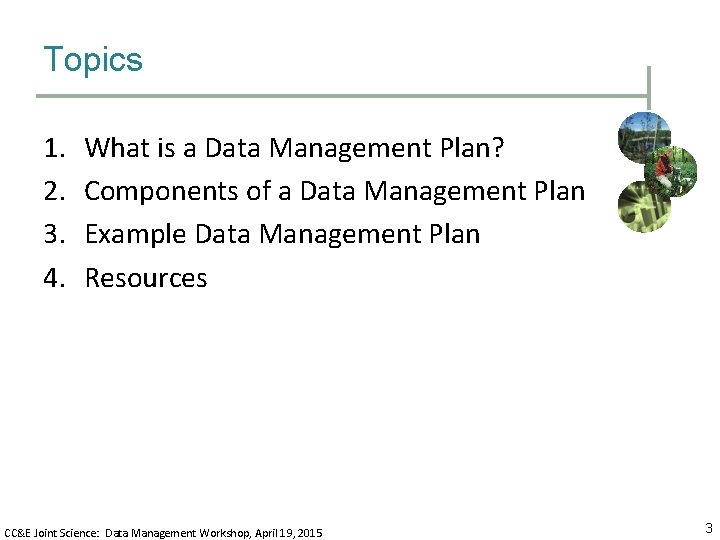 Topics

1. What is a Data Management Plan?
2. Components of a Data Management Plan
3. Example Data Management Plan
4. Resources

CC&E Joint Science: Data Management Workshop, April 19, 2015

3